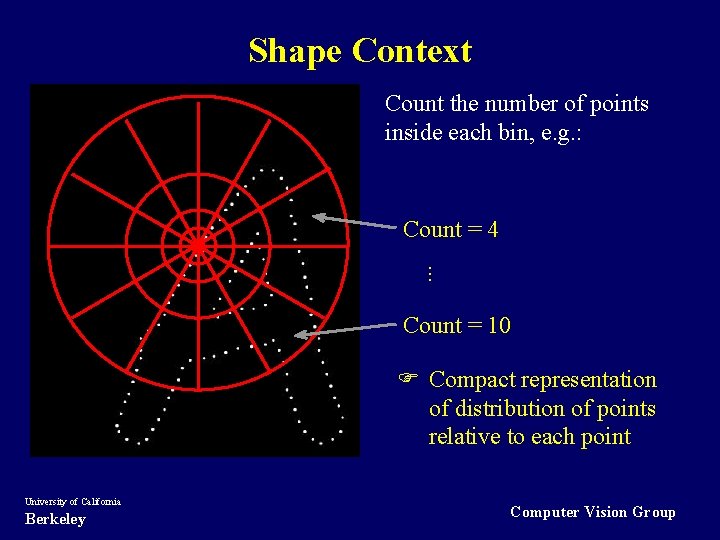 Shape Context

Count the number of points inside each bin, e.g.:

Count = 4

⋮

Count = 10

☞ Compact representation of distribution of points relative to each point

University of California
Berkeley

Computer Vision Group